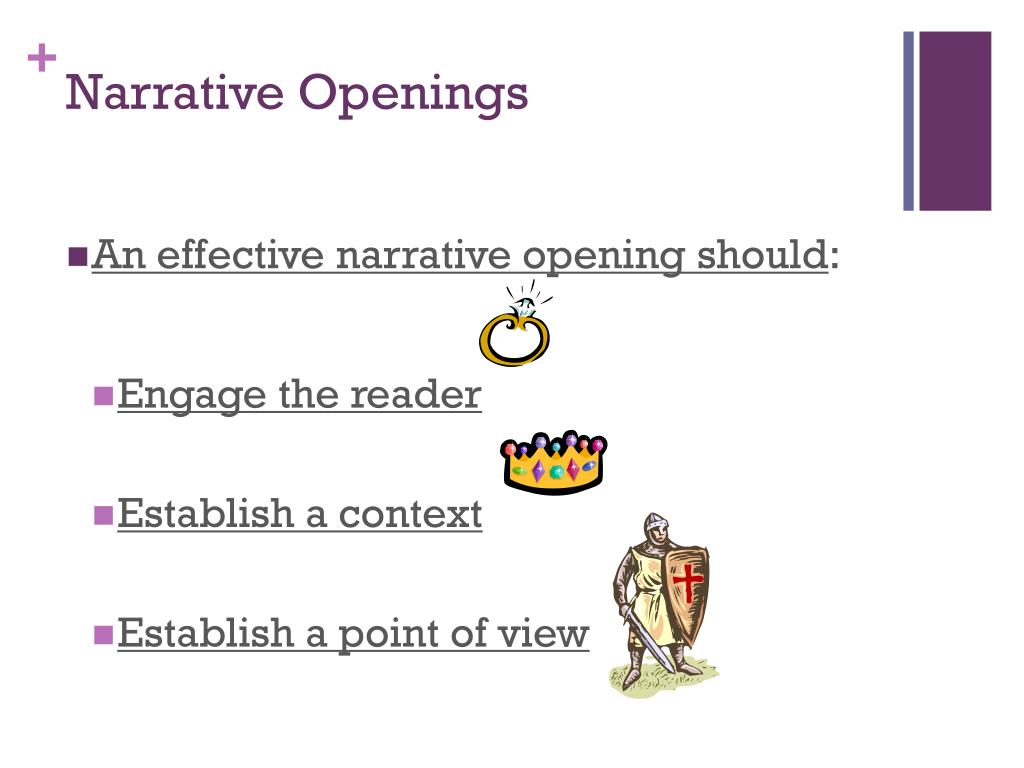 +
Narrative Openings

An effective narrative opening should:

Engage the reader

Establish a context

Establish a point of view